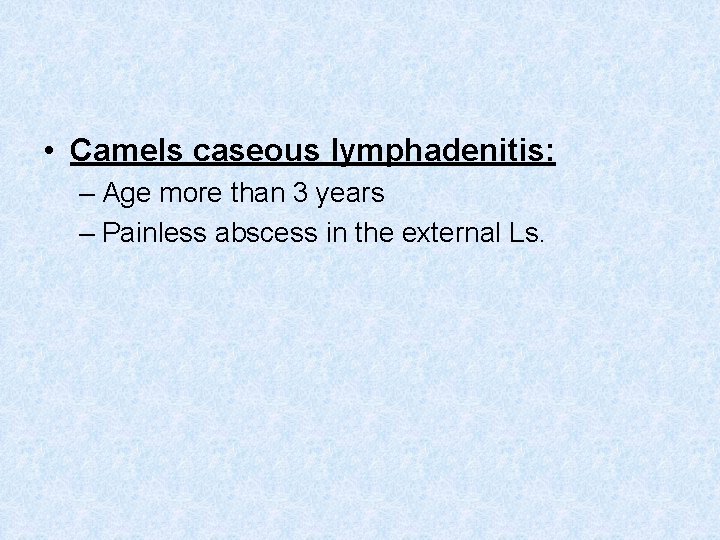 • Camels caseous lymphadenitis:

– Age more than 3 years

– Painless abscess in the external Ls.